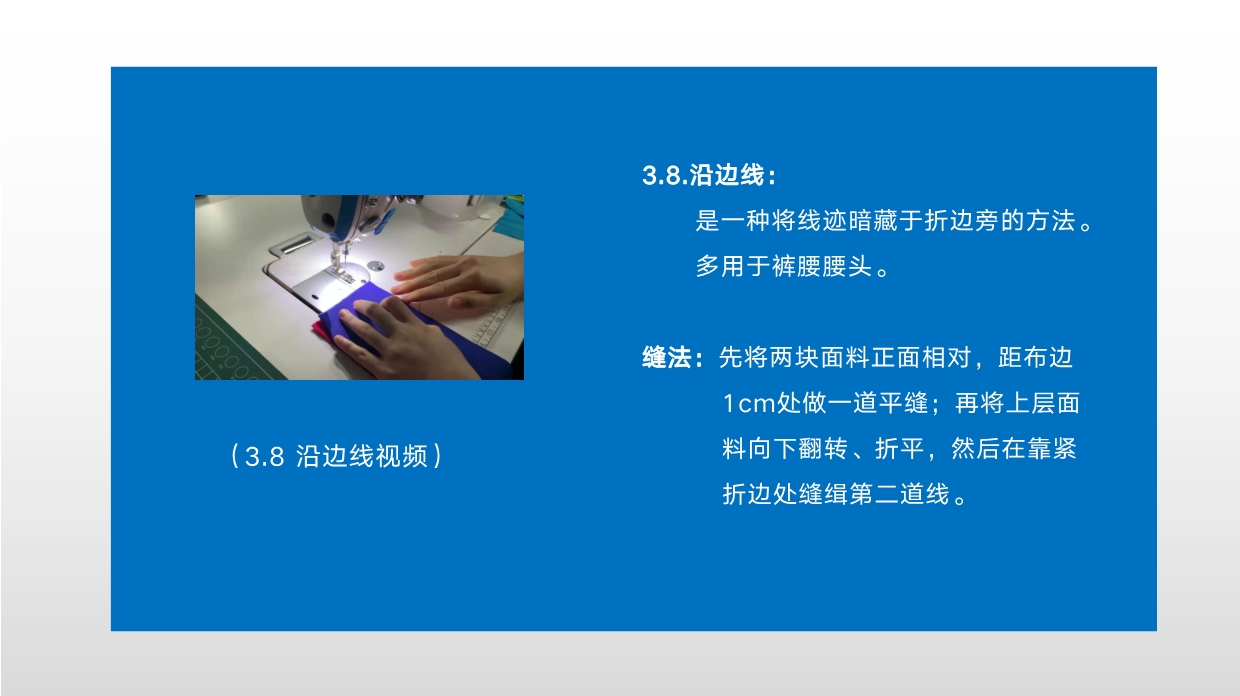 （3.8 沿边线视频）

3.8.沿边线：

是一种将线迹暗藏于折边旁的方法。多用于裤腰腰头。

缝法：先将两块面料正面相对，距布边1cm处做一道平缝；再将上层面料向下翻转、折平，然后在靠紧折边处缝缉第二道线。